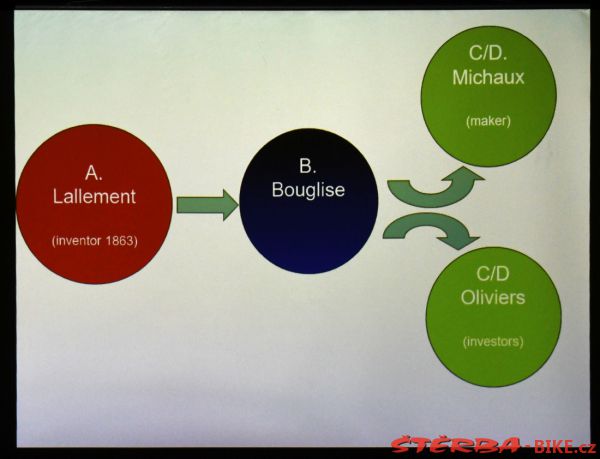 A.
Lallement

(inventor 1863)

B.
Bouglise

C/D.
Michaux

(maker)

C/D
Oliviers

(investors)

ŠTĚRBA-BIKE.cz